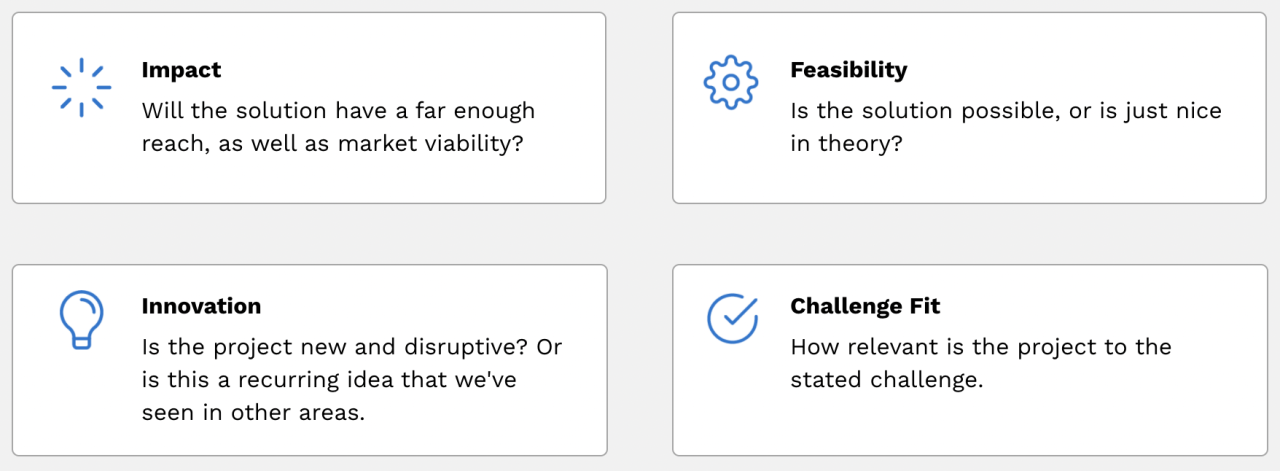 Impact
Will the solution have a far enough reach, as well as market viability?

Feasibility
Is the solution possible, or is just nice in theory?

Innovation
Is the project new and disruptive? Or is this a recurring idea that we've seen in other areas.

Challenge Fit
How relevant is the project to the stated challenge.